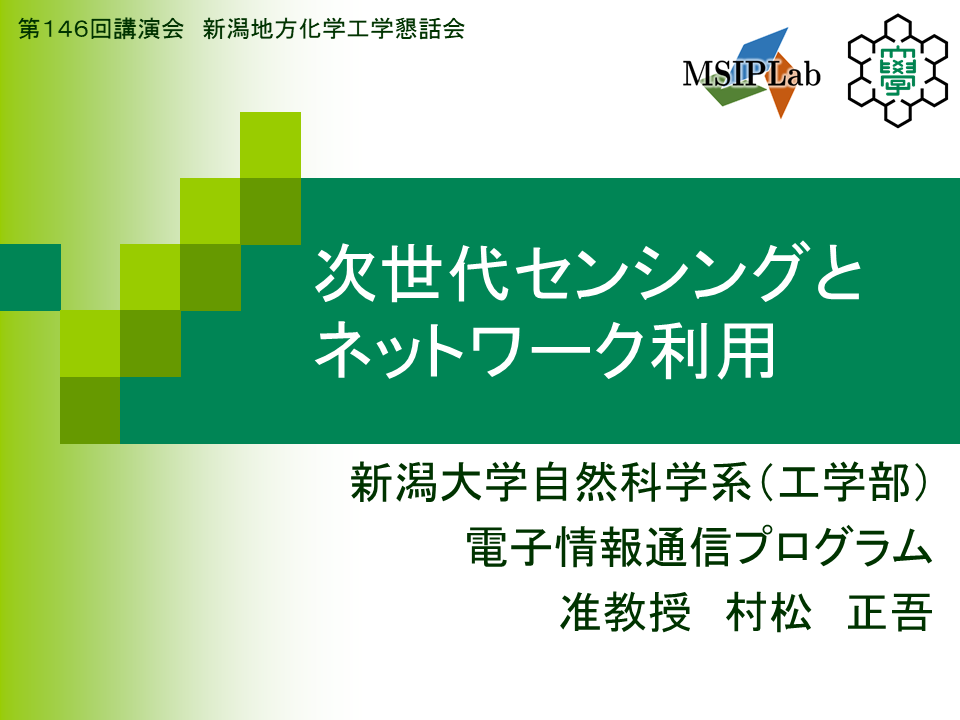 第146回講演会　新潟地方化学工学懇話会

MSIPLab

學

次世代センシングとネットワーク利用

新潟大学自然科学系（工学部）
電子情報通信プログラム
准教授　村松　正吾